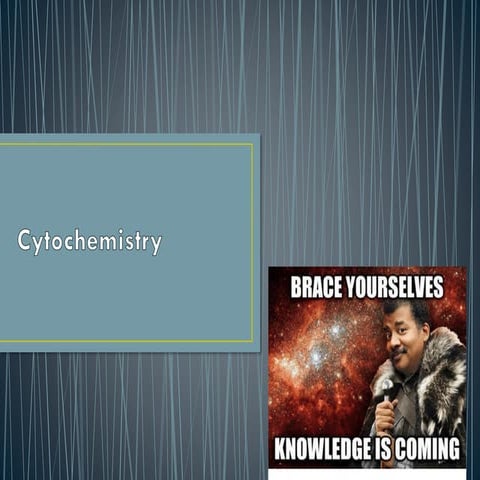 Cytochemistry

BRACE YOURSELVES

KNOWLEDGE IS COMING